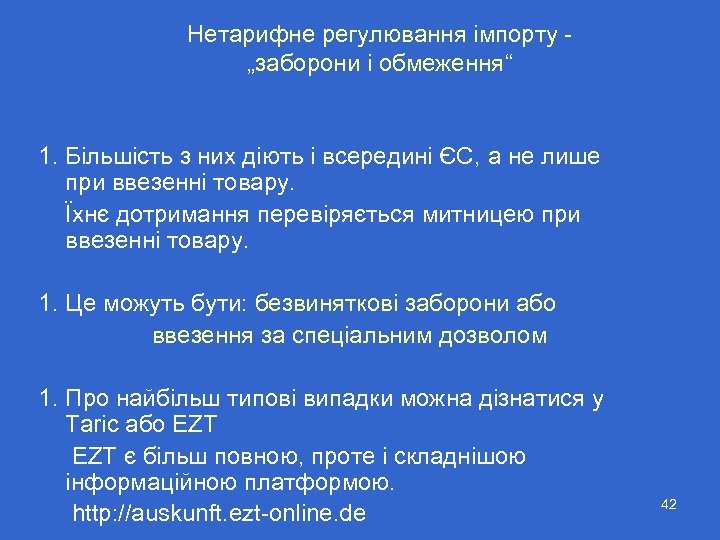 Нетарифне регулювання імпорту - „заборони і обмеження“

1. Більшість з них діють і всередині ЄС, а не лише при ввезенні товару.

Їхнє дотримання перевіряється митницею при ввезенні товару.

1. Це можуть бути: безвиняткові заборони або ввезення за спеціальним дозволом

1. Про найбільш типові випадки можна дізнатися у Taric або EZT

EZT є більш повною, проте і складнішою інформаційною платформою.

http://auskunft.ezt-online.de

42